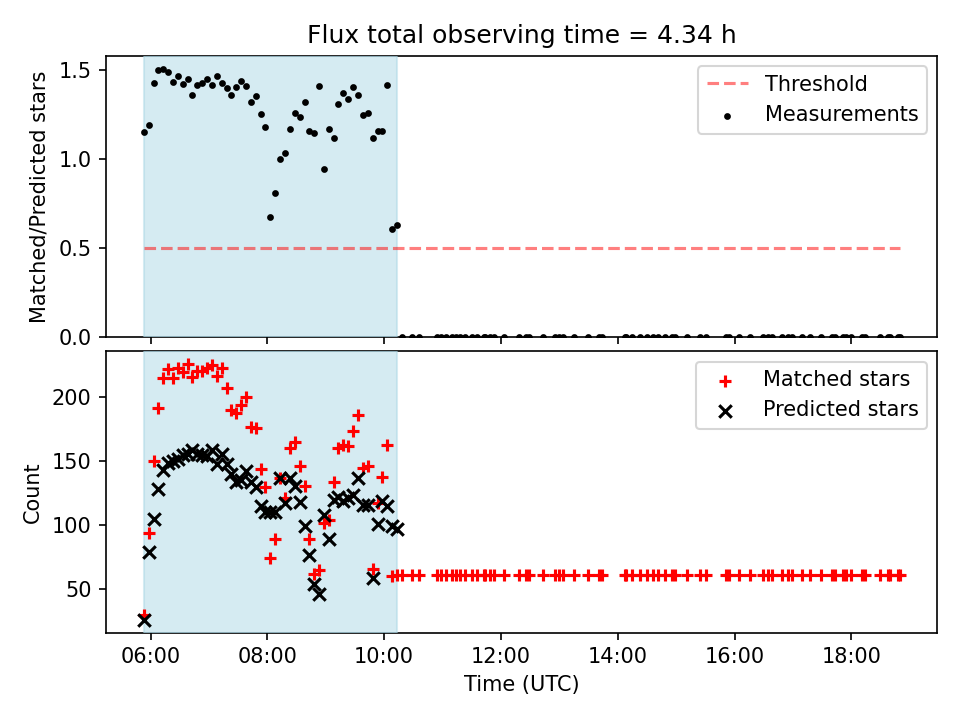 Flux total observing time = 4.34 h

Matched/Predicted stars

1.5
1.0
0.5
0.0

Threshold
Measurements

Count

200
150
100
50

Matched stars
Predicted stars

06:00
08:00
10:00
12:00
14:00
16:00
18:00

Time (UTC)